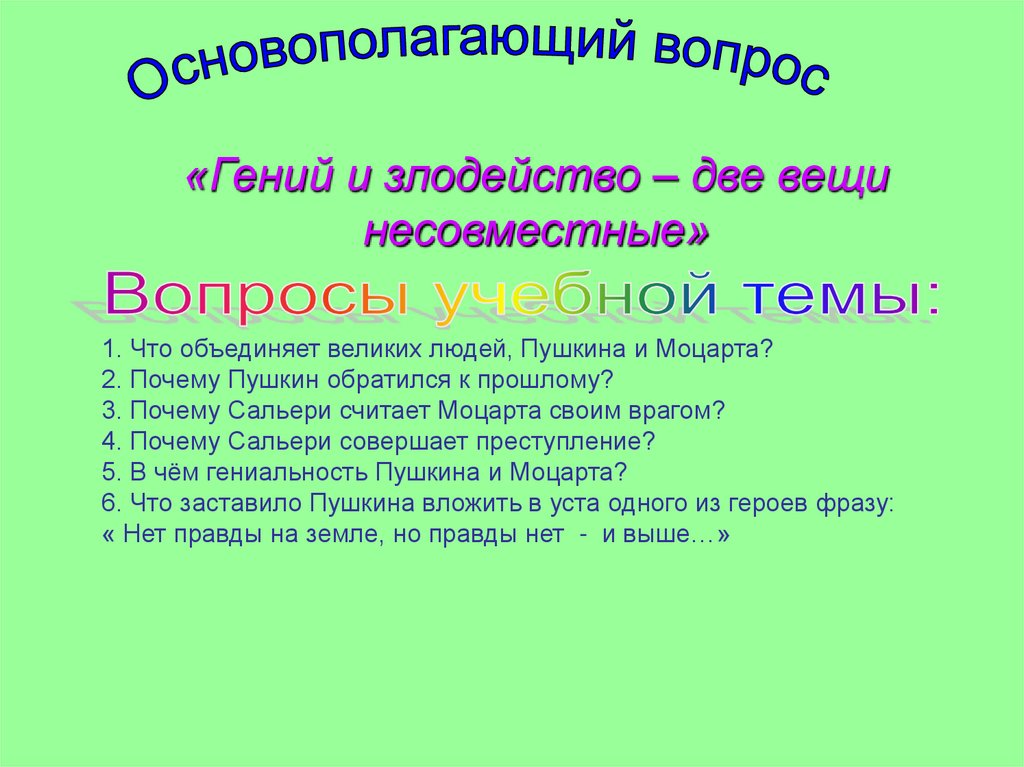 Основополагающий вопрос

«Гений и злодейство – две вещи несовместные»

Вопросы учебной темы:

1. Что объединяет великих людей, Пушкина и Моцарта?
2. Почему Пушкин обратился к прошлому?
3. Почему Сальери считает Моцарта своим врагом?
4. Почему Сальери совершает преступление?
5. В чём гениальность Пушкина и Моцарта?
6. Что заставило Пушкина вложить в уста одного из героев фразу:
« Нет правды на земле, но правды нет - и выше…»